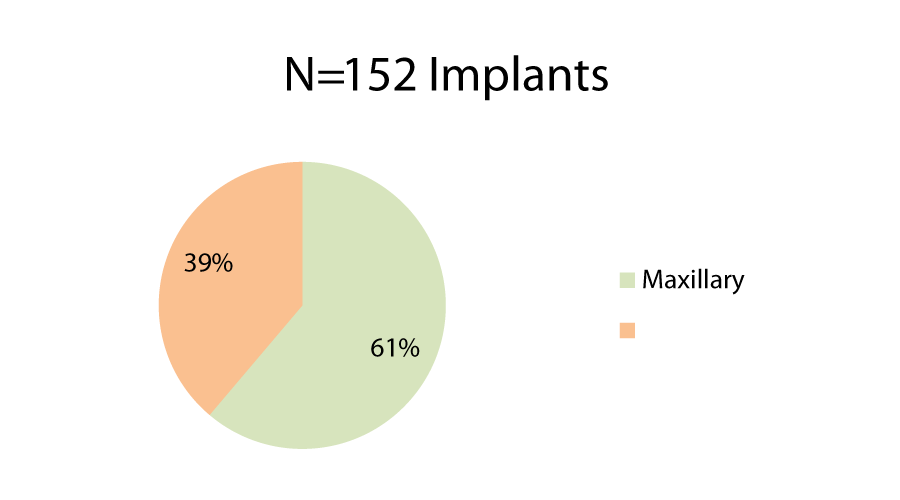 N=152 Implants

39%

61%

Maxillary